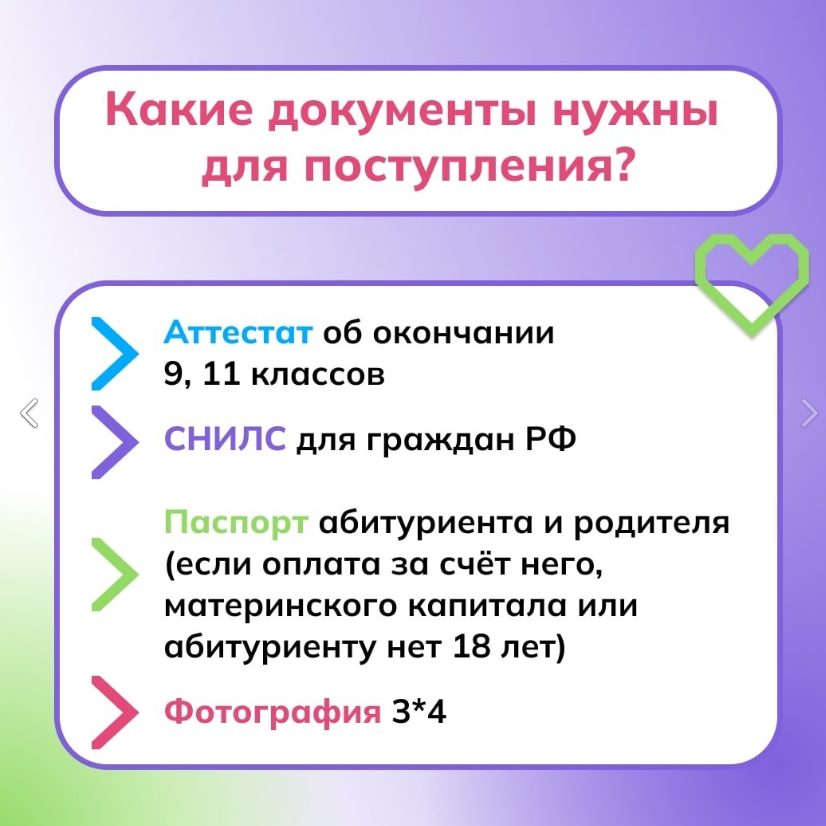 Какие документы нужны для поступления?

Аттестат об окончании 9, 11 классов

СНИЛС для граждан РФ

Паспорт абитуриента и родителя (если оплата за счёт него, материнского капитала или абитуриенту нет 18 лет)

Фотография 3*4